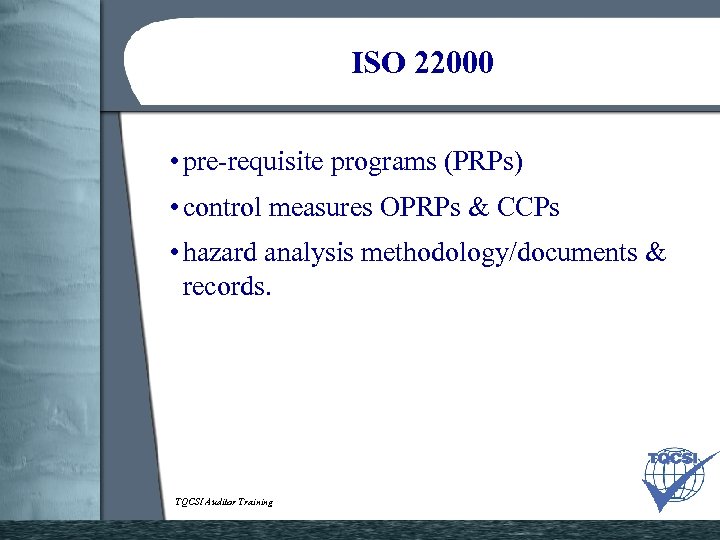 ISO 22000

• pre-requisite programs (PRPs)

• control measures OPRPs & CCPs

• hazard analysis methodology/documents & records.

TQCSI Auditor Training

TQCSI